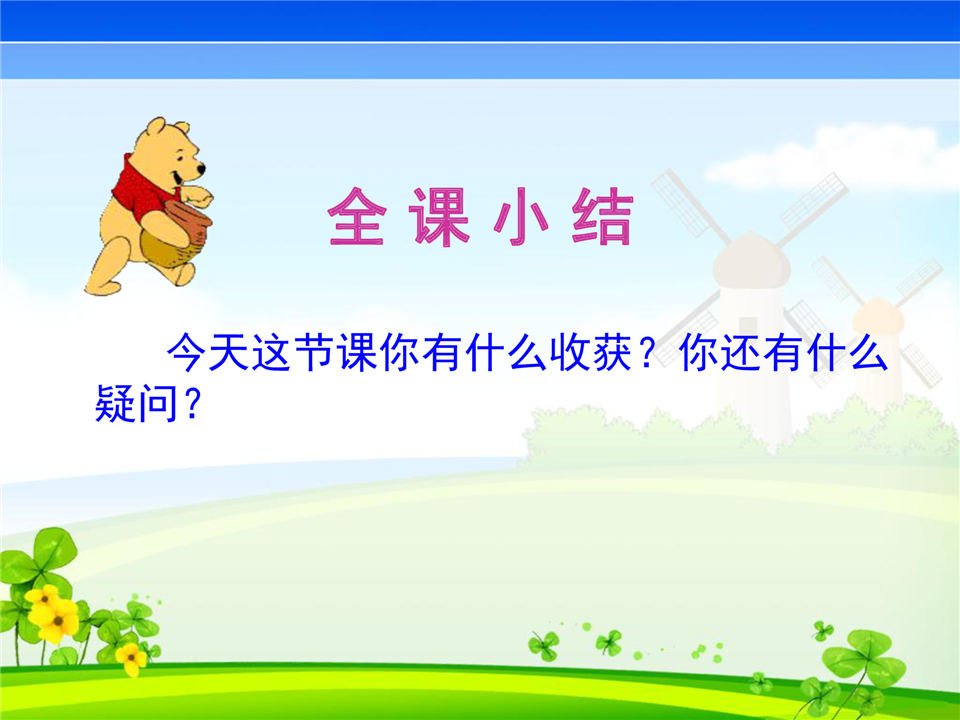 全课小结

今天这节课你有什么收获？你还有什么疑问？